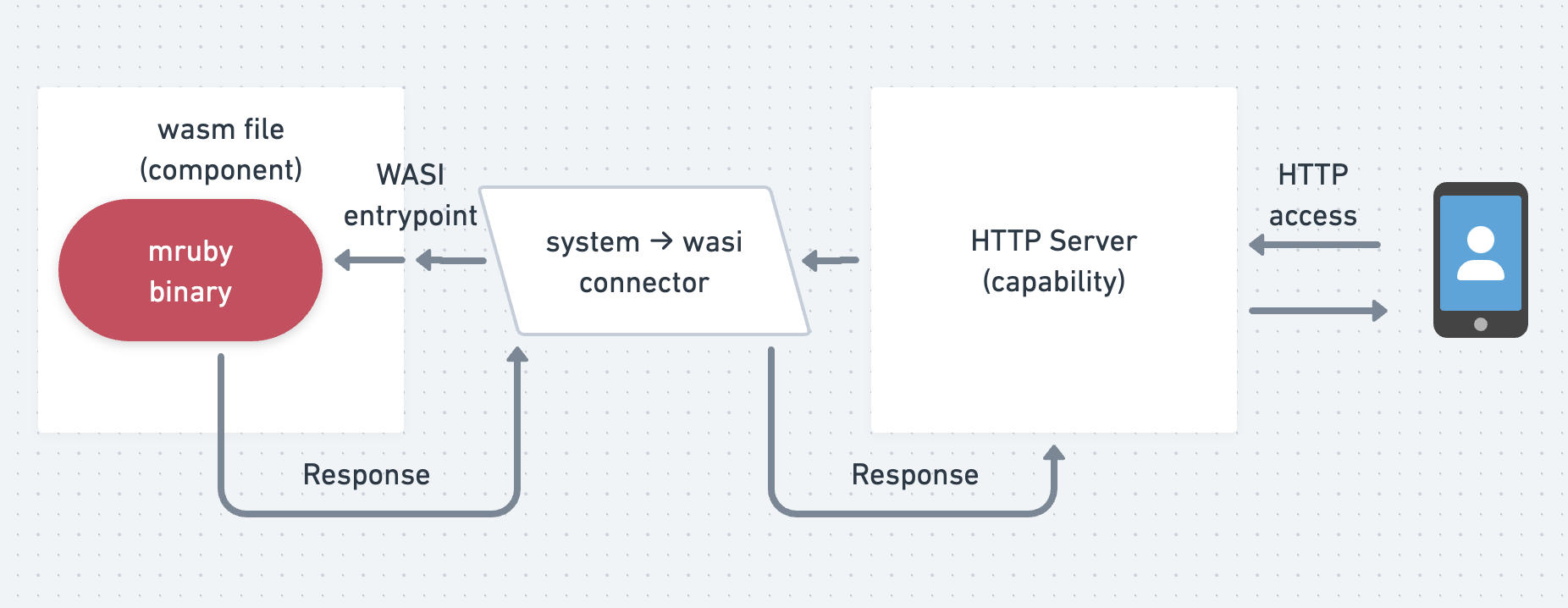 wasm file
(component)

mruby
binary

WASI
entrypoint

system → wasi
connector

HTTP Server
(capability)

HTTP
access

Response

Response